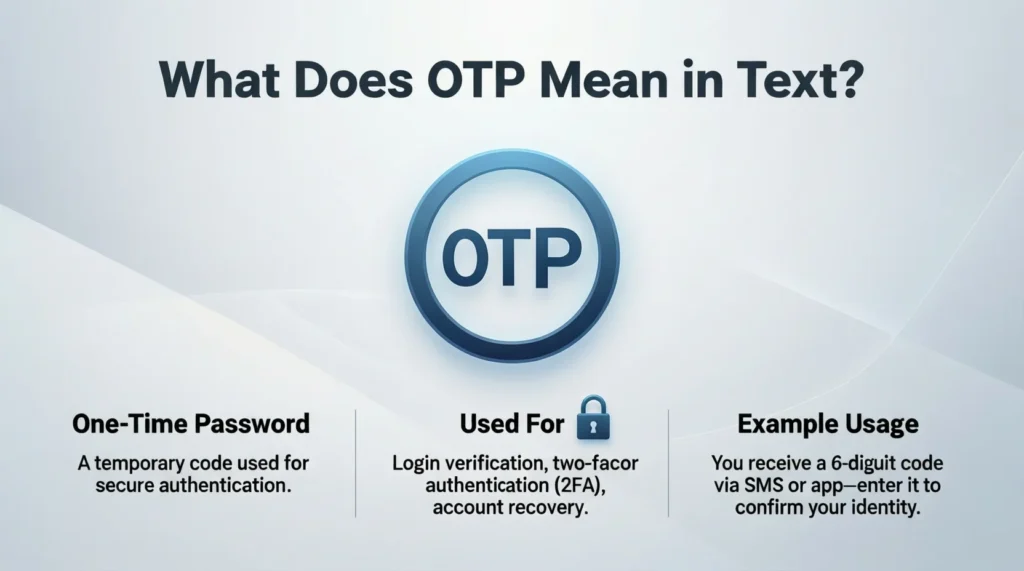 What Does OTP Mean in Text?

OTP

One-Time Password

A temporary code used for secure authentication.

Used For

Login verification, two-facor authentication (2FA), account recovery.

Example Usage

You receive a 6-diguit code via SMS or app—enter it to confirm your identity.